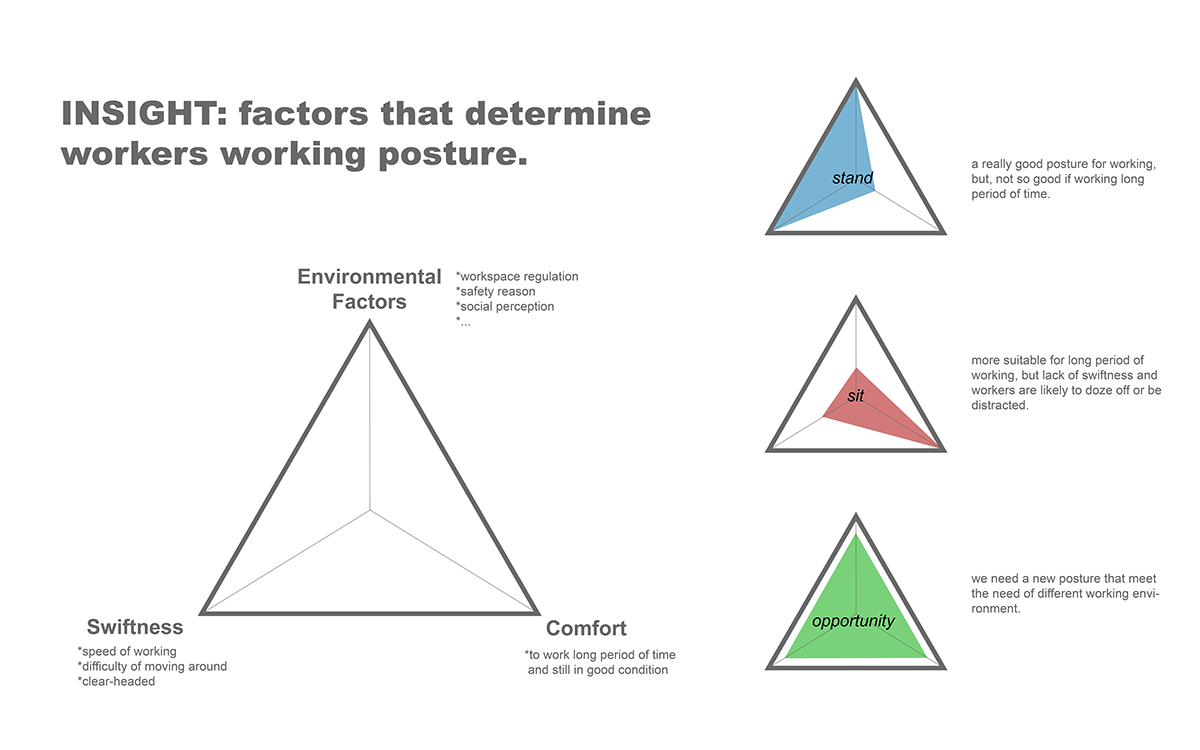 INSIGHT: factors that determine workers working posture.

Environmental Factors

*workspace regulation
*safety reason
*social perception
*...

Swiftness

*speed of working
*difficulty of moving around
*clear-headed

Comfort

*to work long period of time and still in good condition

stand

a really good posture for working, but, not so good if working long period of time.

sit

more suitable for long period of working, but lack of swiftness and workers are likely to doze off or be distracted.

opportunity

we need a new posture that meet the need of different working environment.